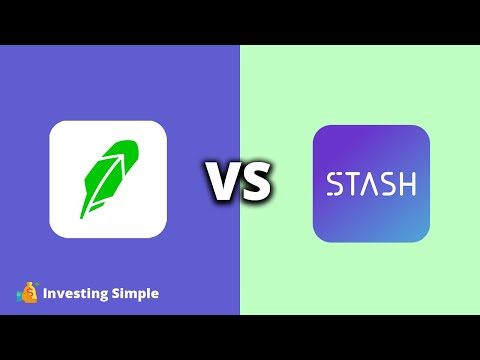 VS

STASH

Investing Simple